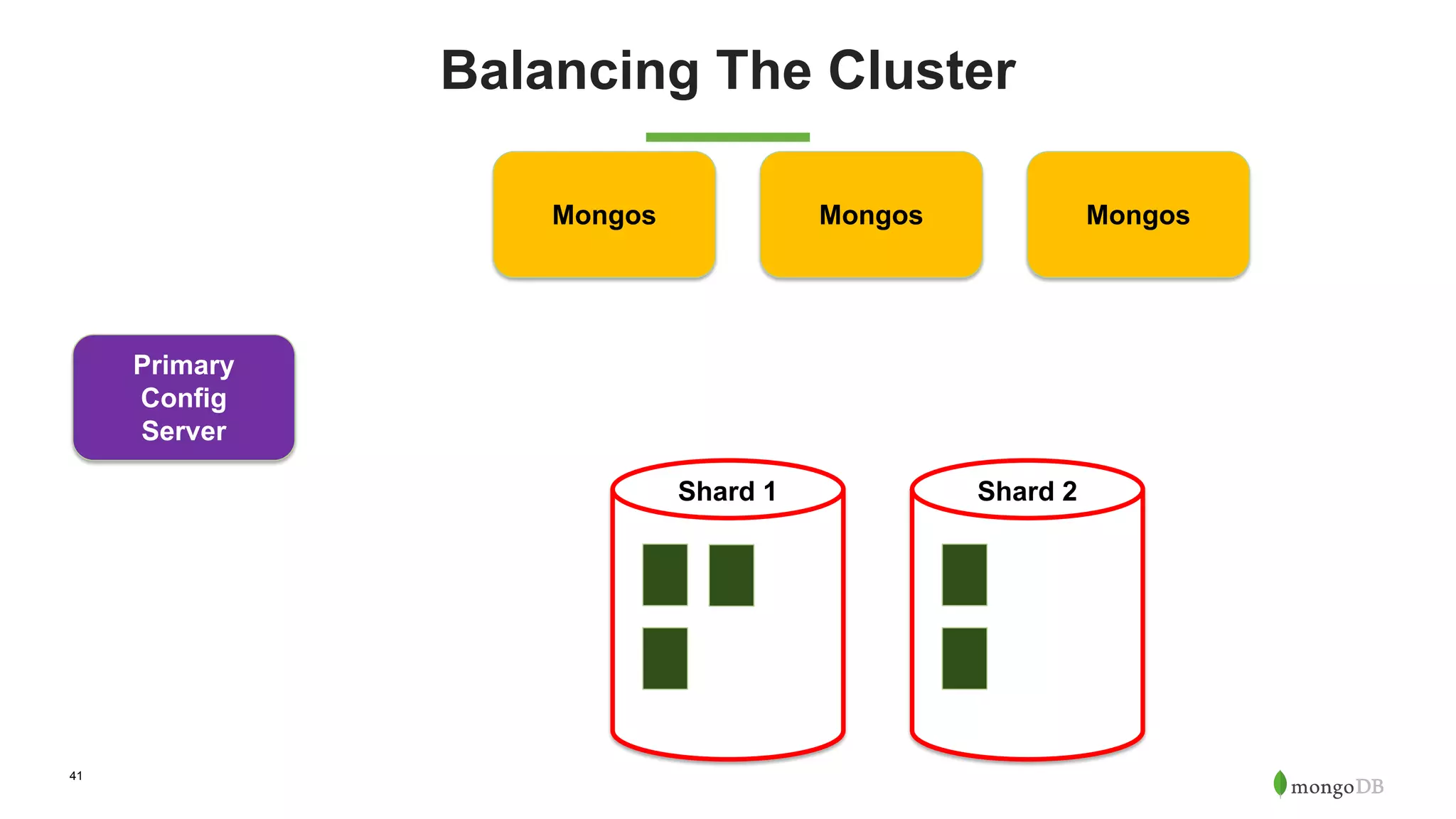 Balancing The Cluster

Mongos

Mongos

Mongos

Primary Config Server

Shard 1

Shard 2

41

mongoDB